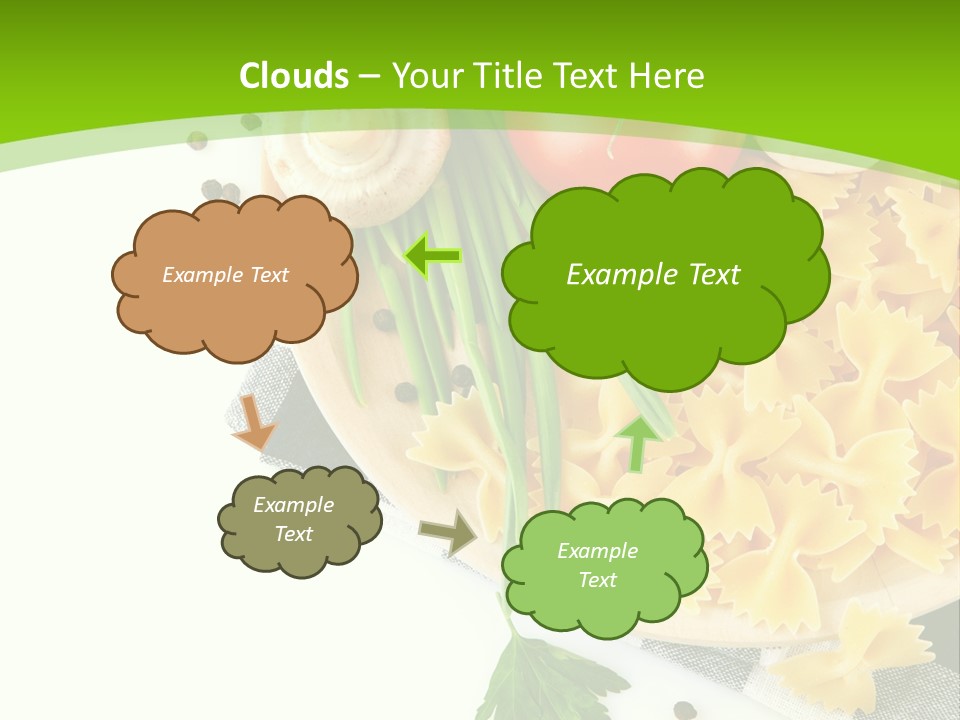 Clouds – Your Title Text Here

Example Text

Example Text

Example Text

Example Text